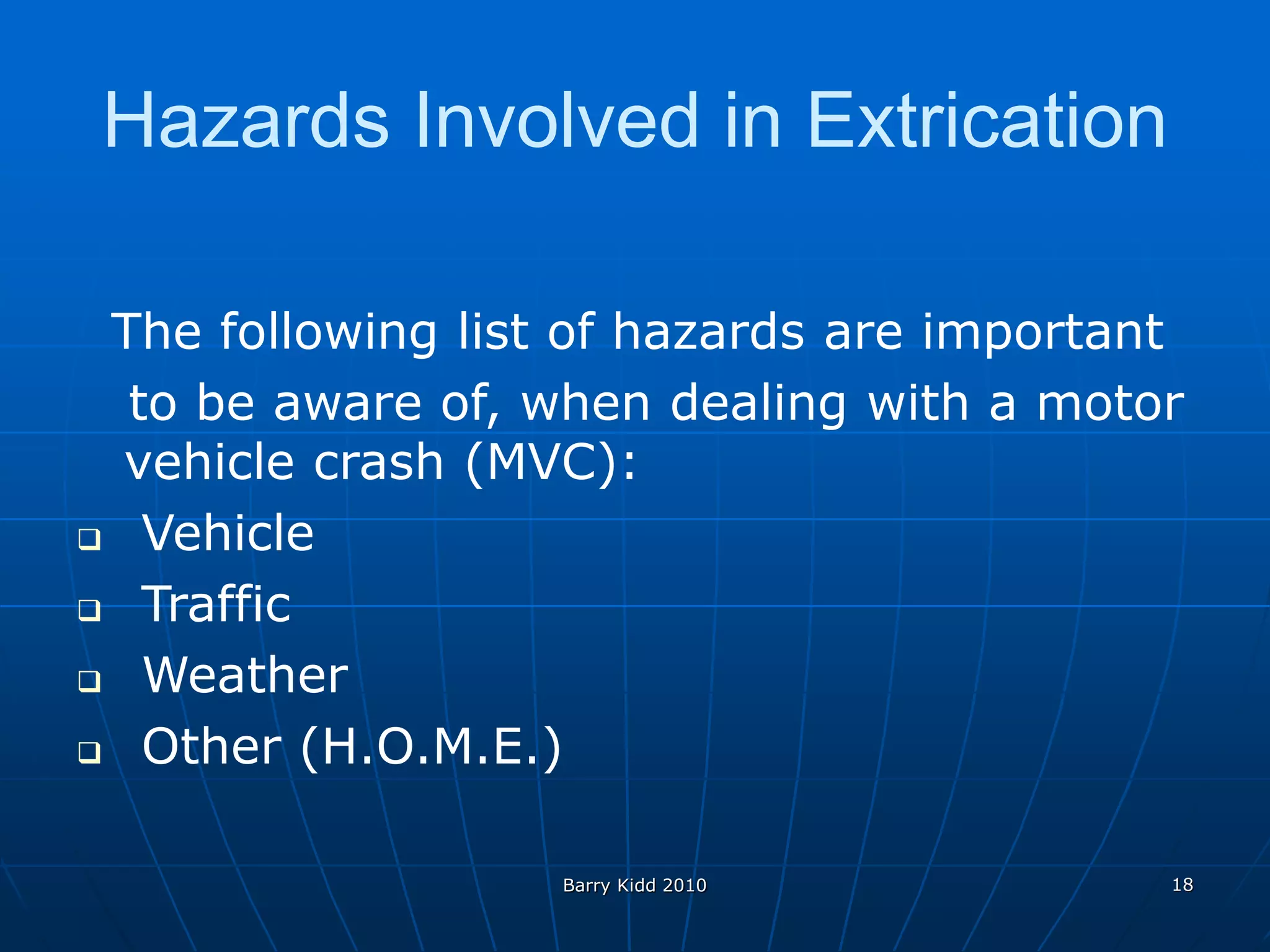 Hazards Involved in Extrication

The following list of hazards are important to be aware of, when dealing with a motor vehicle crash (MVC):

❑ Vehicle
❑ Traffic
❑ Weather
❑ Other (H.O.M.E.)

Barry Kidd 2010

18